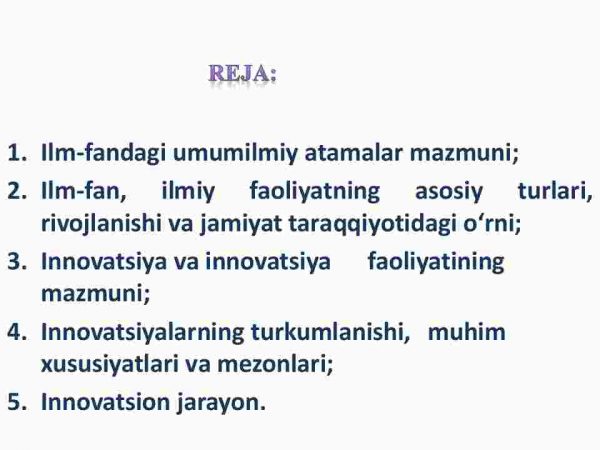 REJA:

1. Ilm-fandagi umumilmiy atamalar mazmuni;
2. Ilm-fan, ilmiy faoliyatning asosiy turlari, rivojlanishi va jamiyat taraqqiyotidagi o‘rni;
3. Innovatsiya va innovatsiya faoliyatining mazmuni;
4. Innovatsiyalarning turkumlanishi, muhim xususiyatlari va mezonlari;
5. Innovatsion jarayon.